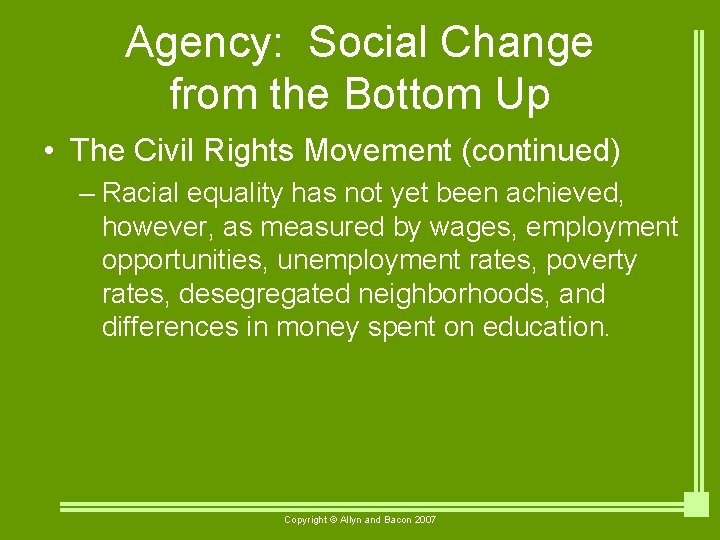 Agency: Social Change from the Bottom Up

• The Civil Rights Movement (continued)

– Racial equality has not yet been achieved, however, as measured by wages, employment opportunities, unemployment rates, poverty rates, desegregated neighborhoods, and differences in money spent on education.

Copyright © Allyn and Bacon 2007